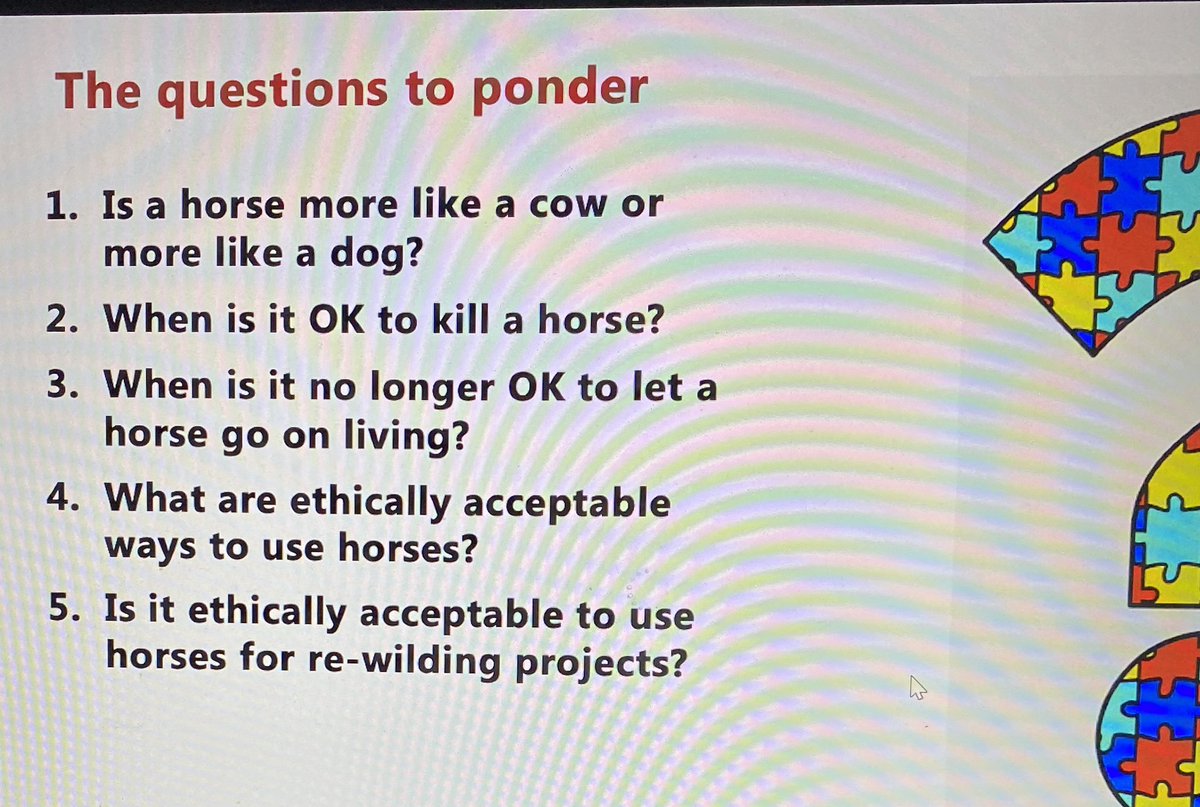 The questions to ponder

1. Is a horse more like a cow or more like a dog?

2. When is it OK to kill a horse?

3. When is it no longer OK to let a horse go on living?

4. What are ethically acceptable ways to use horses?

5. Is it ethically acceptable to use horses for re-wilding projects?